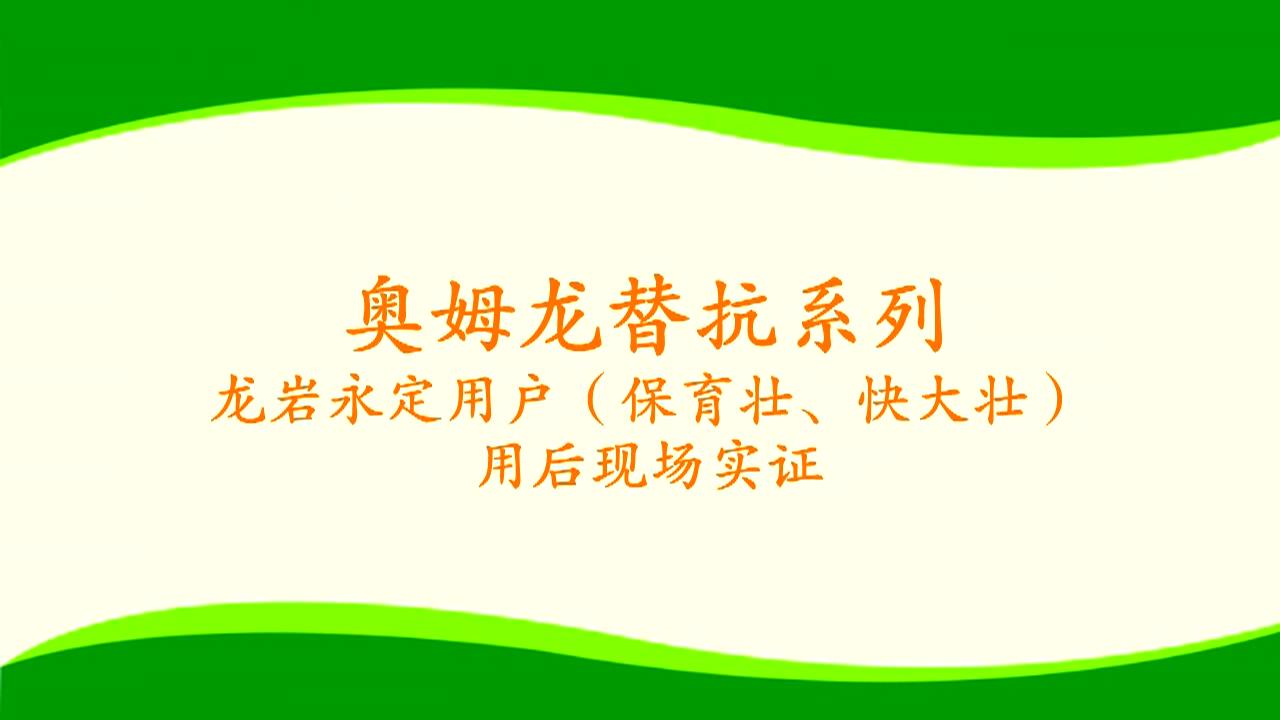 奥姆龙替抗系列

龙岩永定用户（保育壮、快大壮）
用后现场实证